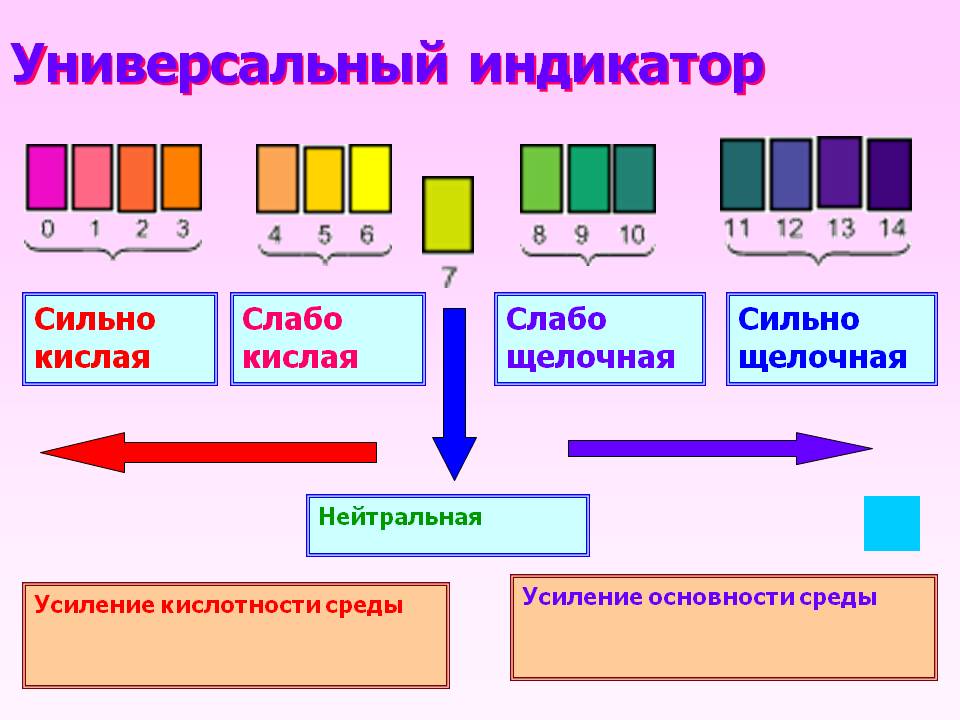 Универсальный индикатор

0 1 2 3

4 5 6

7

8 9 10

11 12 13 14

Сильно кислая

Слабо кислая

Слабо щелочная

Сильно щелочная

Нейтральная

Усиление кислотности среды

Усиление основности среды